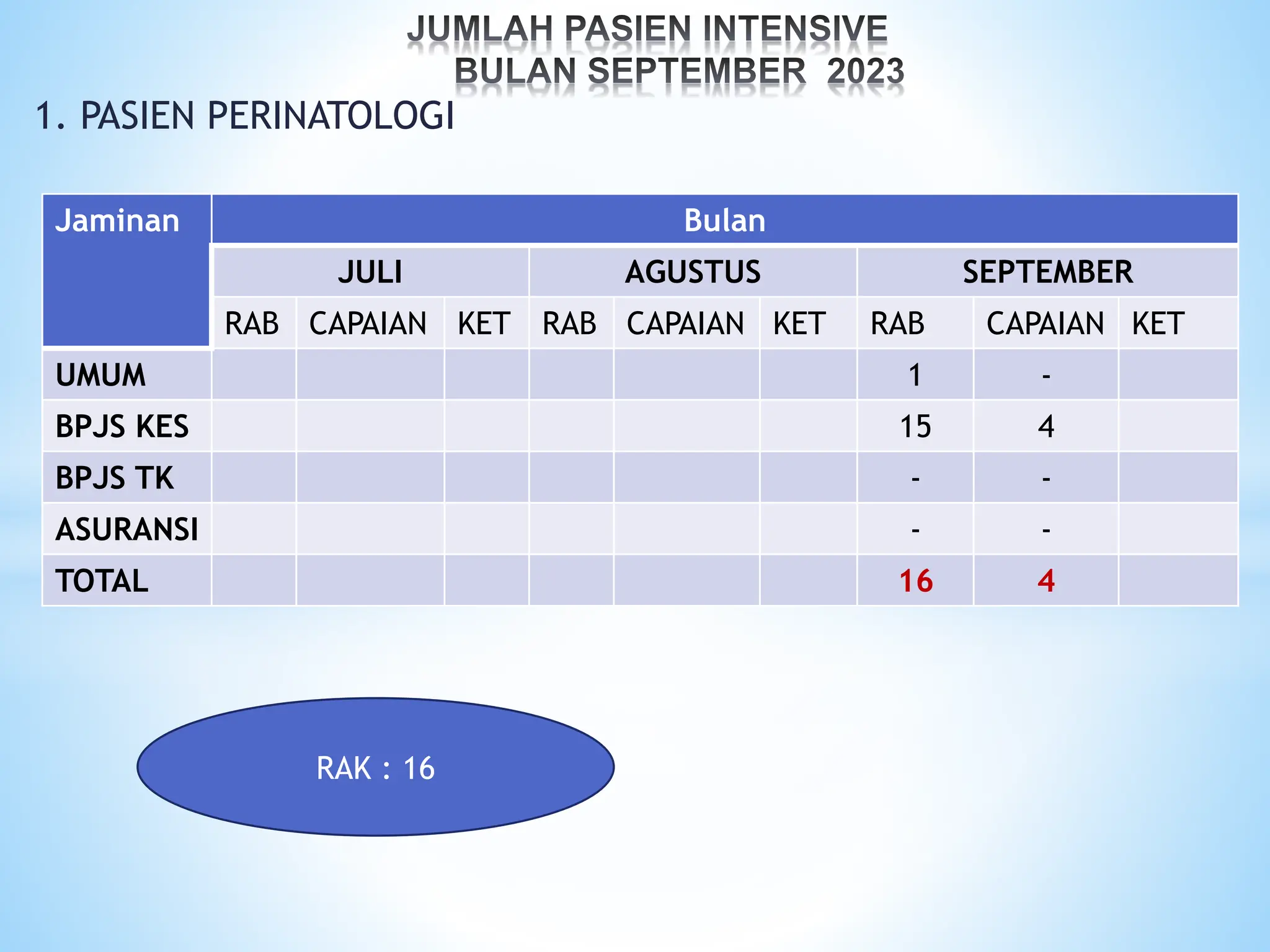 JUMLAH PASIEN INTENSIVE
BULAN SEPTEMBER 2023

1. PASIEN PERINATOLOGI

| Jaminan | Bulan | | | | | | | | |
|---|---|---|---|---|---|---|---|---|---|
| | JULI | | | AGUSTUS | | | SEPTEMBER | | |
| | RAB | CAPAIAN | KET | RAB | CAPAIAN | KET | RAB | CAPAIAN | KET |
| UMUM | | | | | | | 1 | - | |
| BPJS KES | | | | | | | 15 | 4 | |
| BPJS TK | | | | | | | - | - | |
| ASURANSI | | | | | | | - | - | |
| TOTAL | | | | | | | 16 | 4 | |

RAK : 16